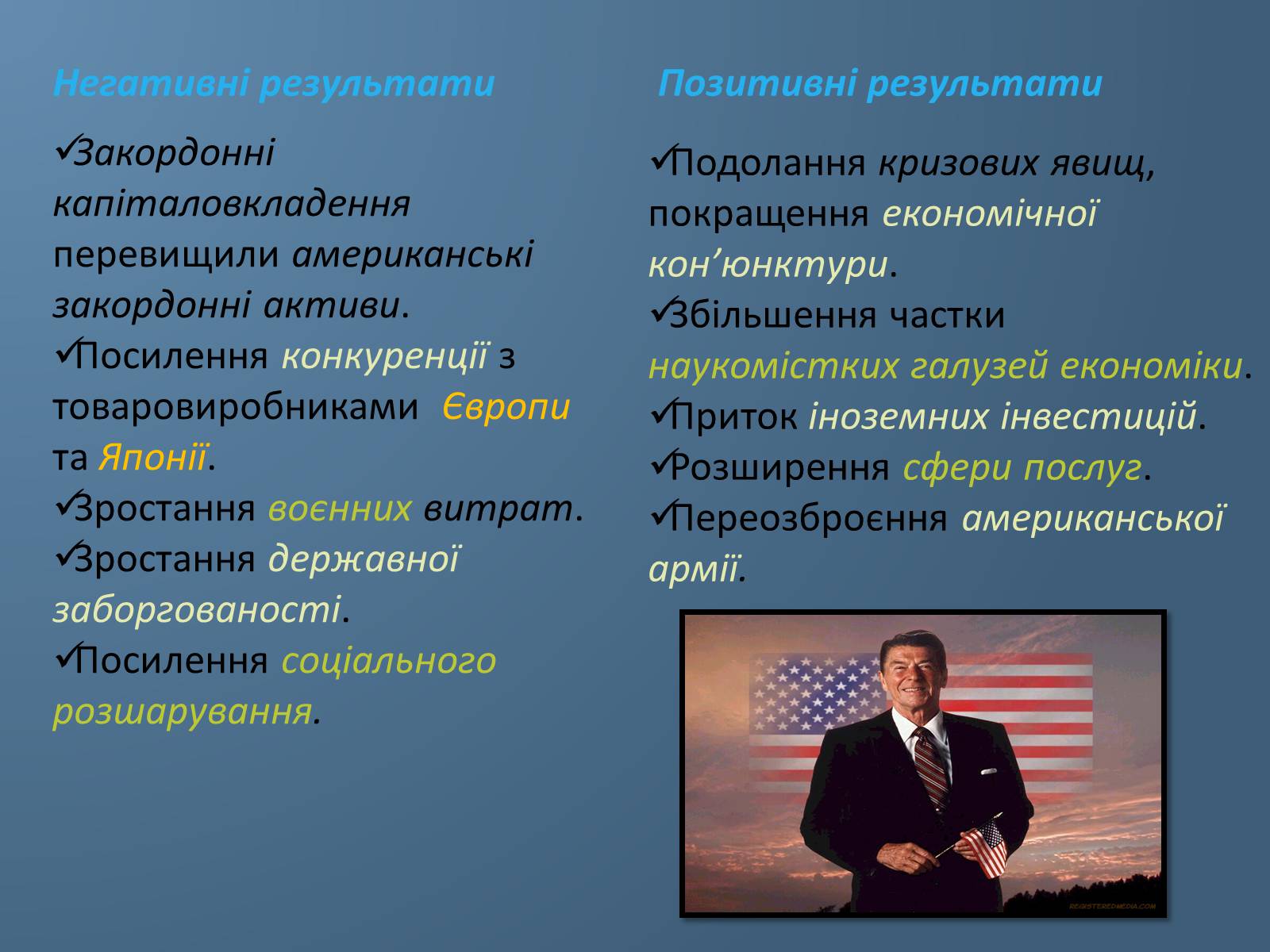 Негативні результати

✓Закордонні капіталовкладення перевищили американські закордонні активи.
✓Посилення конкуренції з товаровиробниками Європи та Японії.
✓Зростання воєнних витрат.
✓Зростання державної заборгованості.
✓Посилення соціального розшарування.

Позитивні результати

✓Подолання кризових явищ, покращення економічної кон’юнктури.
✓Збільшення частки наукомістких галузей економіки.
✓Приток іноземних інвестицій.
✓Розширення сфери послуг.
✓Переозброєння американської армії.

REGISTEREDMEDIA.COM